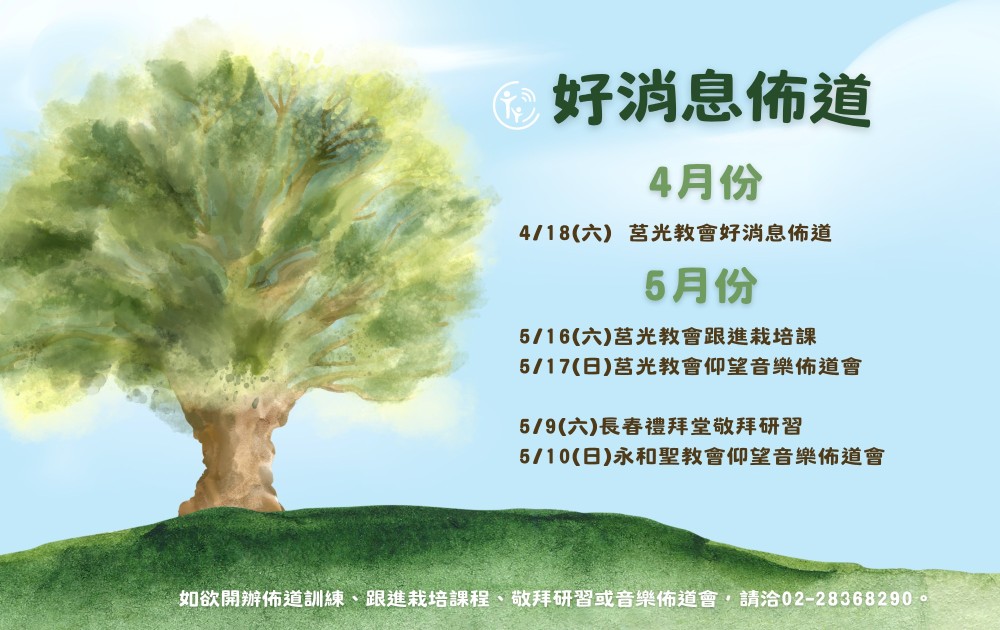 好消息佈道

4月份

4/18(六) 莒光教會好消息佈道

5月份

5/16(六)莒光教會跟進栽培課
5/17(日)莒光教會仰望音樂佈道會

5/9(六)長春禮拜堂敬拜研習
5/10(日)永和聖教會仰望音樂佈道會

如欲開辦佈道訓練、跟進栽培課程、敬拜研習或音樂佈道會，請洽02-28368290。